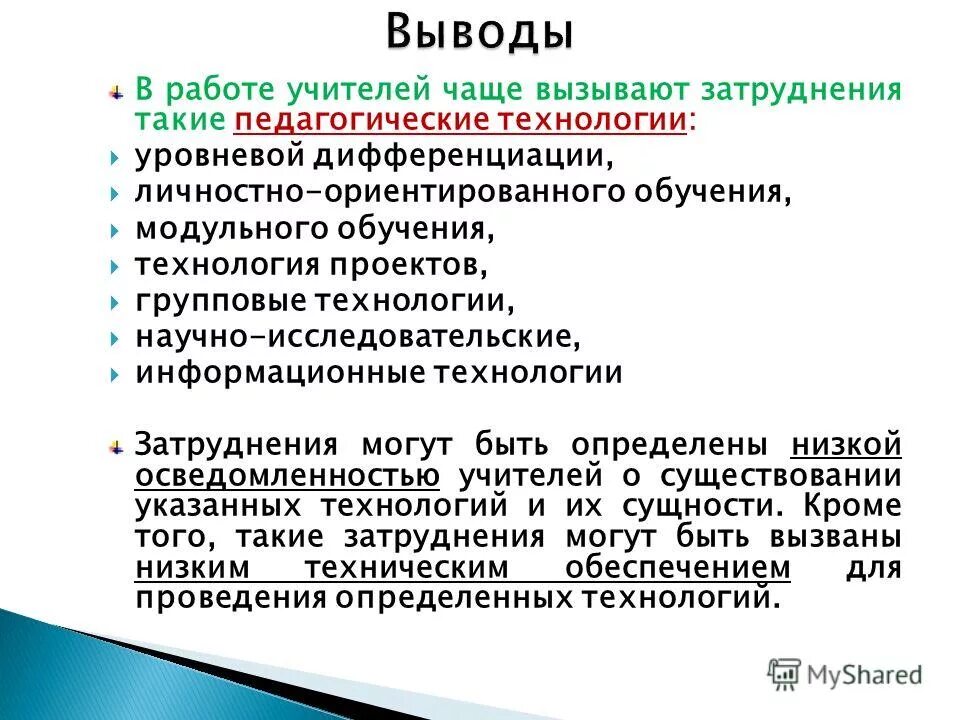 Выводы

В работе учителей чаще вызывают затруднения такие педагогические технологии:

уровневой дифференциации,

личностно-ориентированного обучения,

модульного обучения,

технология проектов,

групповые технологии,

научно-исследовательские,

информационные технологии

Затруднения могут быть определены низкой осведомленностью учителей о существовании указанных технологий и их сущности. Кроме того, такие затруднения могут быть вызваны низким техническим обеспечением для проведения определенных технологий.

MyShared